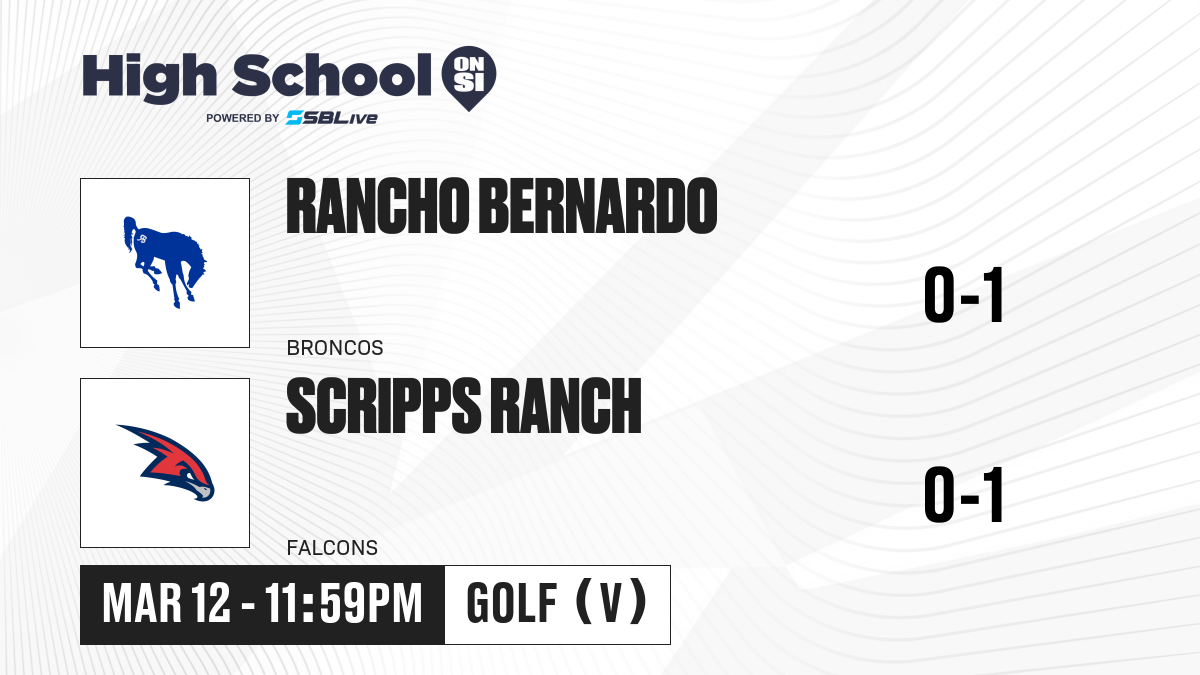 High School ON SI
POWERED BY SBLive

RANCHO BERNARDO
BRONCOS
0-1

SCRIPPS RANCH
FALCONS
0-1

MAR 12 - 11:59PM
GOLF (V)